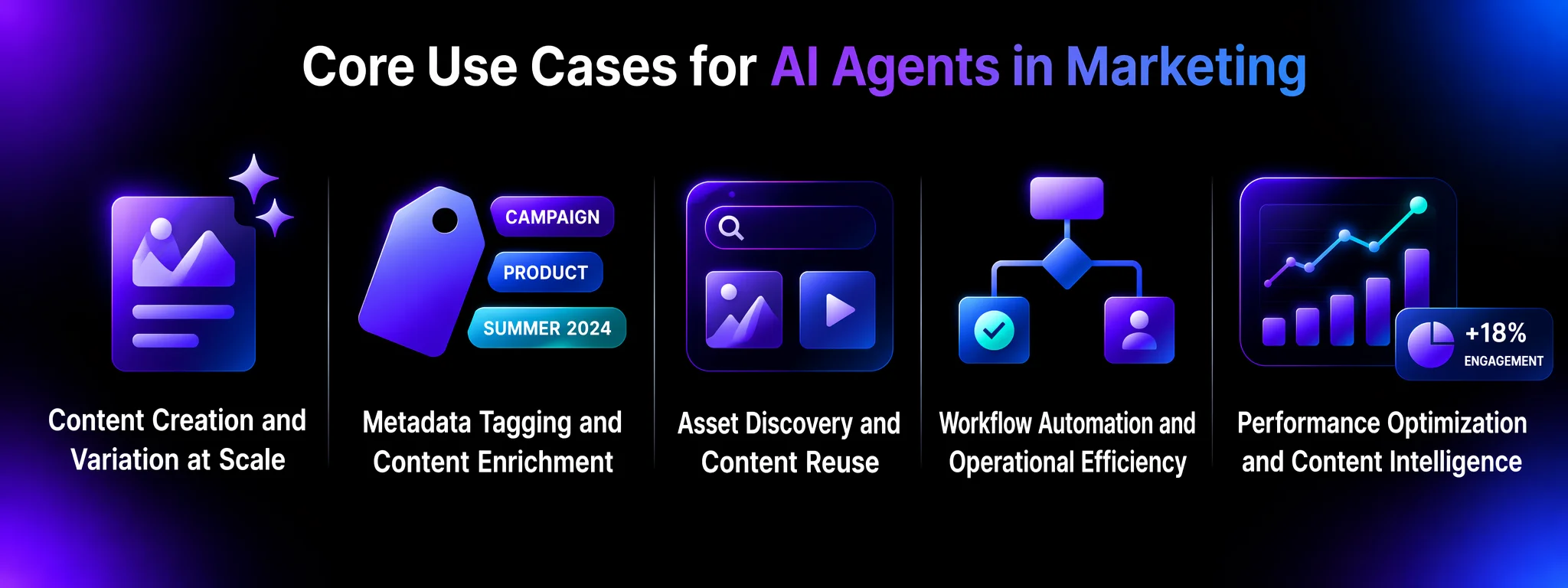 Core Use Cases for AI Agents in Marketing

Content Creation and Variation at Scale

CAMPAIGN
PRODUCT
SUMMER 2024

Metadata Tagging and Content Enrichment

Asset Discovery and Content Reuse

Workflow Automation and Operational Efficiency

+18%
ENGAGEMENT

Performance Optimization and Content Intelligence